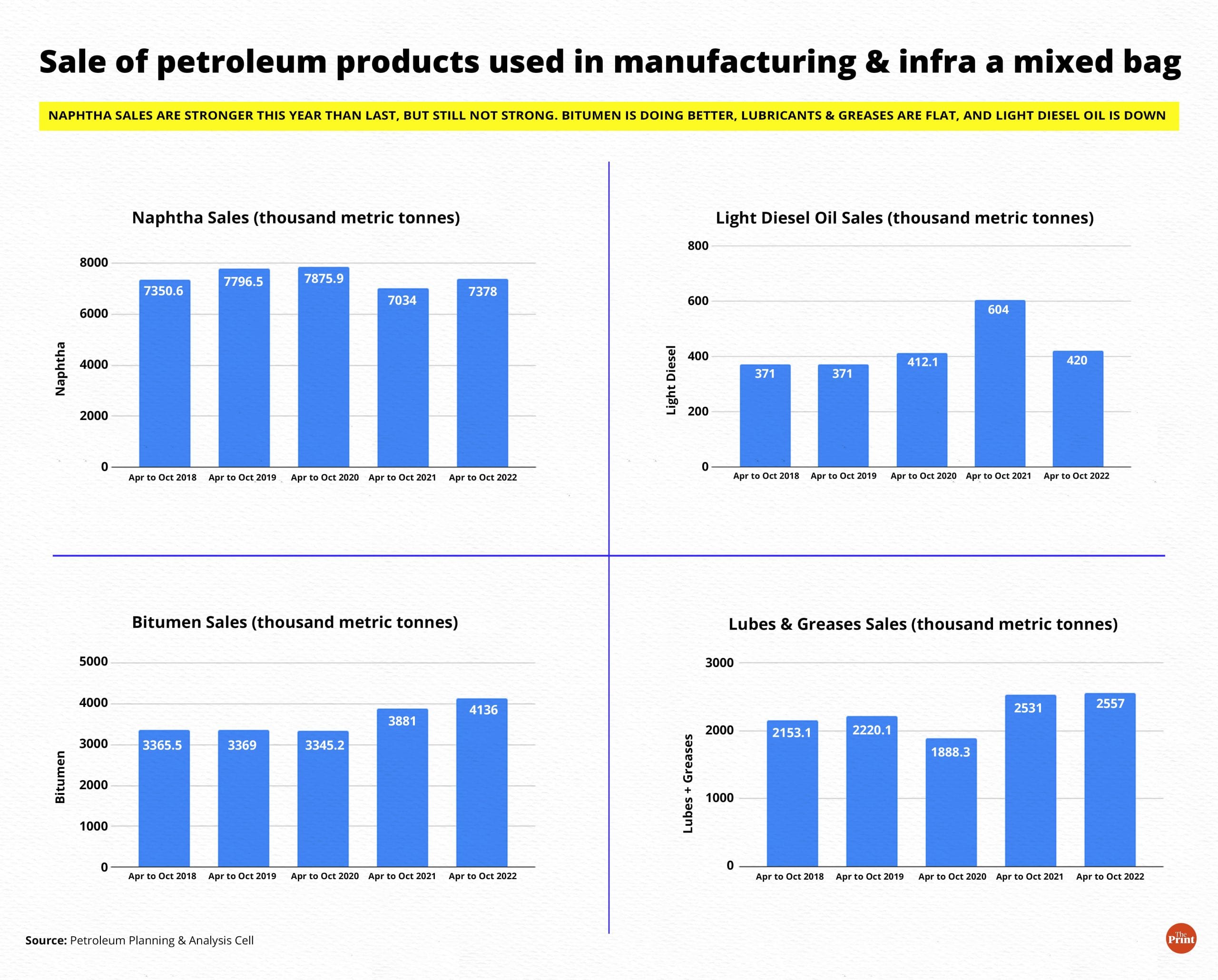 Sale of petroleum products used in manufacturing & infra a mixed bag

NAPHTHA SALES ARE STRONGER THIS YEAR THAN LAST, BUT STILL NOT STRONG. BITUMEN IS DOING BETTER, LUBRICANTS & GREASES ARE FLAT, AND LIGHT DIESEL OIL IS DOWN

Naphtha Sales (thousand metric tonnes)

Naphtha

8000
6000
4000
2000
0

7350.6
7796.5
7875.9
7034
7378

Apr to Oct 2018
Apr to Oct 2019
Apr to Oct 2020
Apr to Oct 2021
Apr to Oct 2022

Light Diesel Oil Sales (thousand metric tonnes)

Light Diesel

800
600
400
200
0

371
371
412.1
604
420

Apr to Oct 2018
Apr to Oct 2019
Apr to Oct 2020
Apr to Oct 2021
Apr to Oct 2022

Bitumen Sales (thousand metric tonnes)

Bitumen

5000
4000
3000
2000
1000
0

3365.5
3369
3345.2
3881
4136

Apr to Oct 2018
Apr to Oct 2019
Apr to Oct 2020
Apr to Oct 2021
Apr to Oct 2022

Lubes & Greases Sales (thousand metric tonnes)

Lubes + Greases

3000
2000
1000
0

2153.1
2220.1
1888.3
2531
2557

Apr to Oct 2018
Apr to Oct 2019
Apr to Oct 2020
Apr to Oct 2021
Apr to Oct 2022

Source: Petroleum Planning & Analysis Cell

The Print